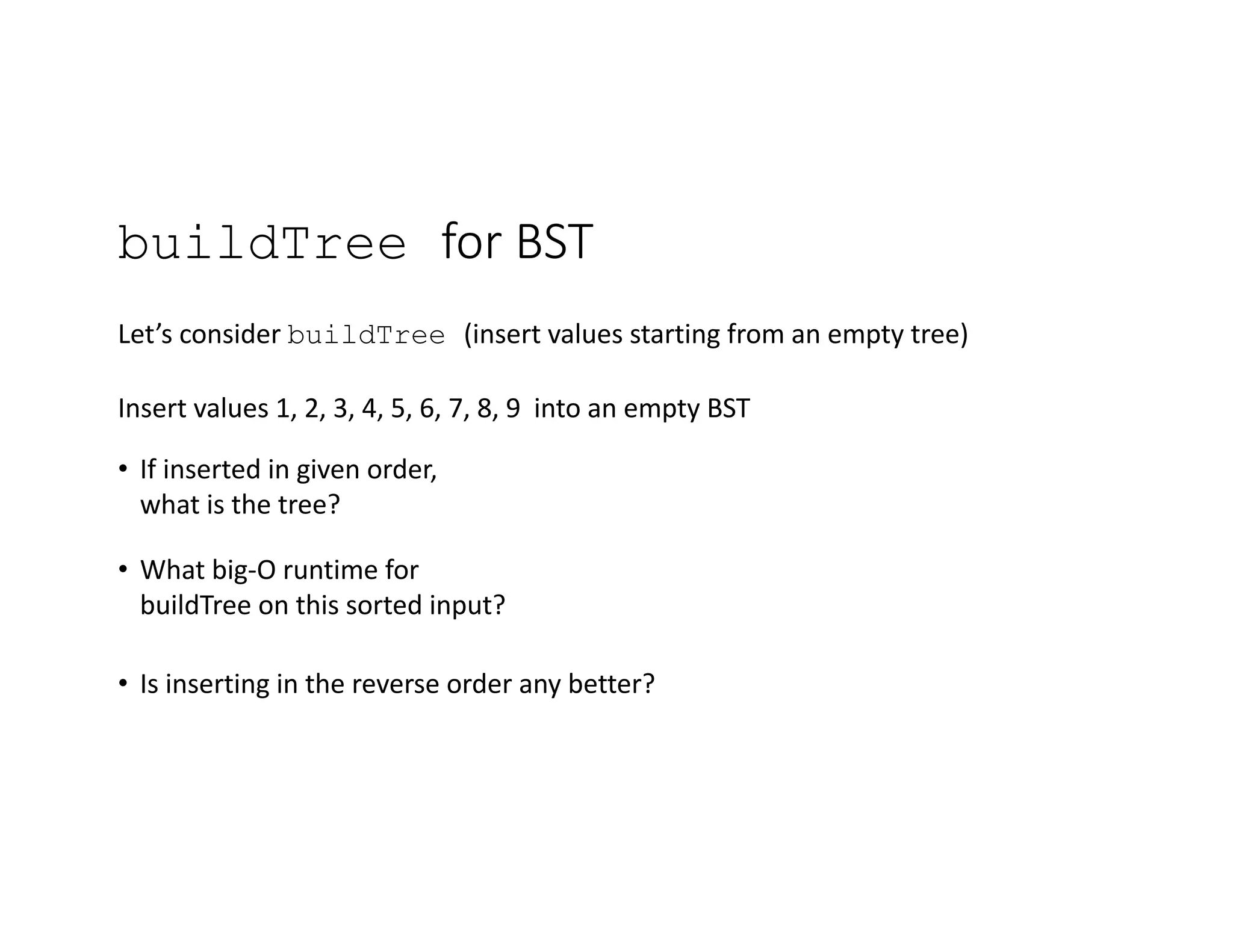 buildTree for BST

Let's consider buildTree (insert values starting from an empty tree)

Insert values 1, 2, 3, 4, 5, 6, 7, 8, 9 into an empty BST

• If inserted in given order, what is the tree?

• What big-O runtime for buildTree on this sorted input?

• Is inserting in the reverse order any better?